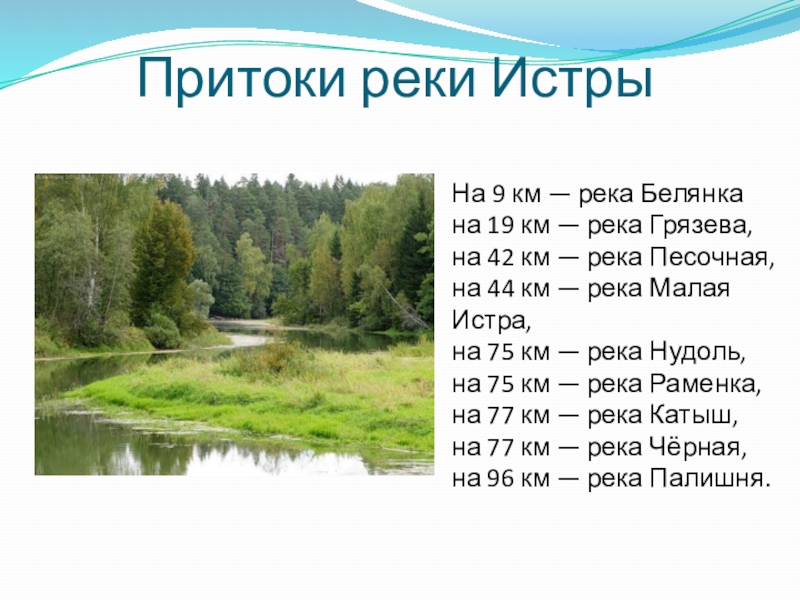 Притоки реки Истры

На 9 км — река Белянка
на 19 км — река Грязева,
на 42 км — река Песочная,
на 44 км — река Малая Истра,
на 75 км — река Нудоль,
на 75 км — река Раменка,
на 77 км — река Катыш,
на 77 км — река Чёрная,
на 96 км — река Палишня.